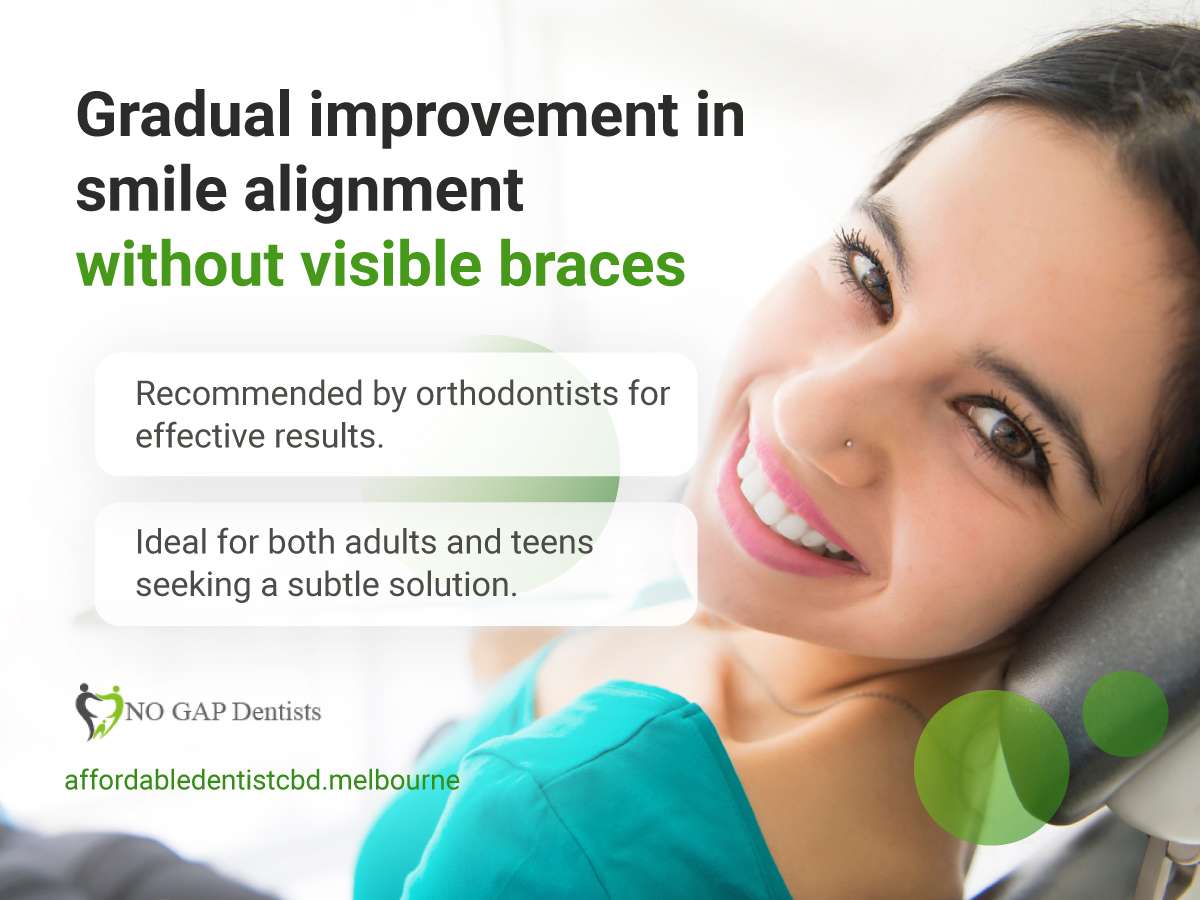 Gradual improvement in smile alignment without visible braces

Recommended by orthodontists for effective results.

Ideal for both adults and teens seeking a subtle solution.

NO GAP Dentists

affordabledentistcbd.melbourne